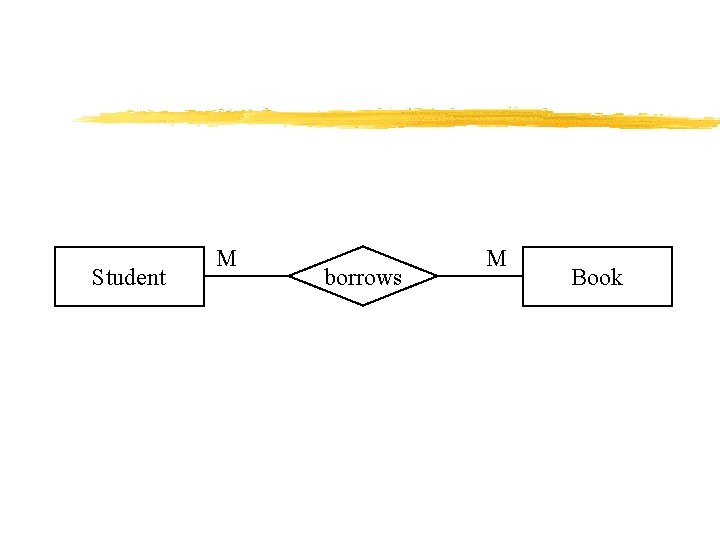 Student
M
borrows
M
Book